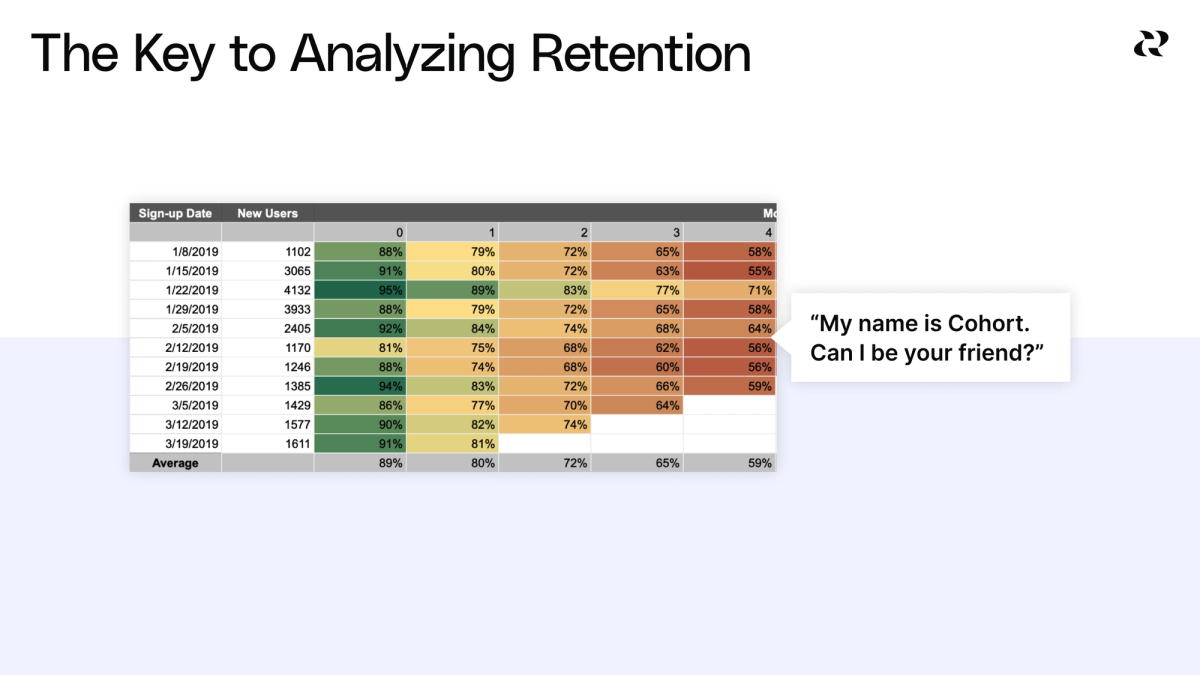 The Key to Analyzing Retention

| Sign-up Date | New Users | Mo | | | | |
|---|---|---|---|---|---|---|
| | | 0 | 1 | 2 | 3 | 4 |
| 1/8/2019 | 1102 | 88% | 79% | 72% | 65% | 58% |
| 1/15/2019 | 3065 | 91% | 80% | 72% | 63% | 55% |
| 1/22/2019 | 4132 | 95% | 89% | 83% | 77% | 71% |
| 1/29/2019 | 3933 | 88% | 79% | 72% | 65% | 58% |
| 2/5/2019 | 2405 | 92% | 84% | 74% | 68% | 64% |
| 2/12/2019 | 1170 | 81% | 75% | 68% | 62% | 56% |
| 2/19/2019 | 1246 | 88% | 74% | 68% | 60% | 56% |
| 2/26/2019 | 1385 | 94% | 83% | 72% | 66% | 59% |
| 3/5/2019 | 1429 | 86% | 77% | 70% | 64% | |
| 3/12/2019 | 1577 | 90% | 82% | 74% | | |
| 3/19/2019 | 1611 | 91% | 81% | | | |
| Average | | 89% | 80% | 72% | 65% | 59% |

“My name is Cohort. Can I be your friend?”